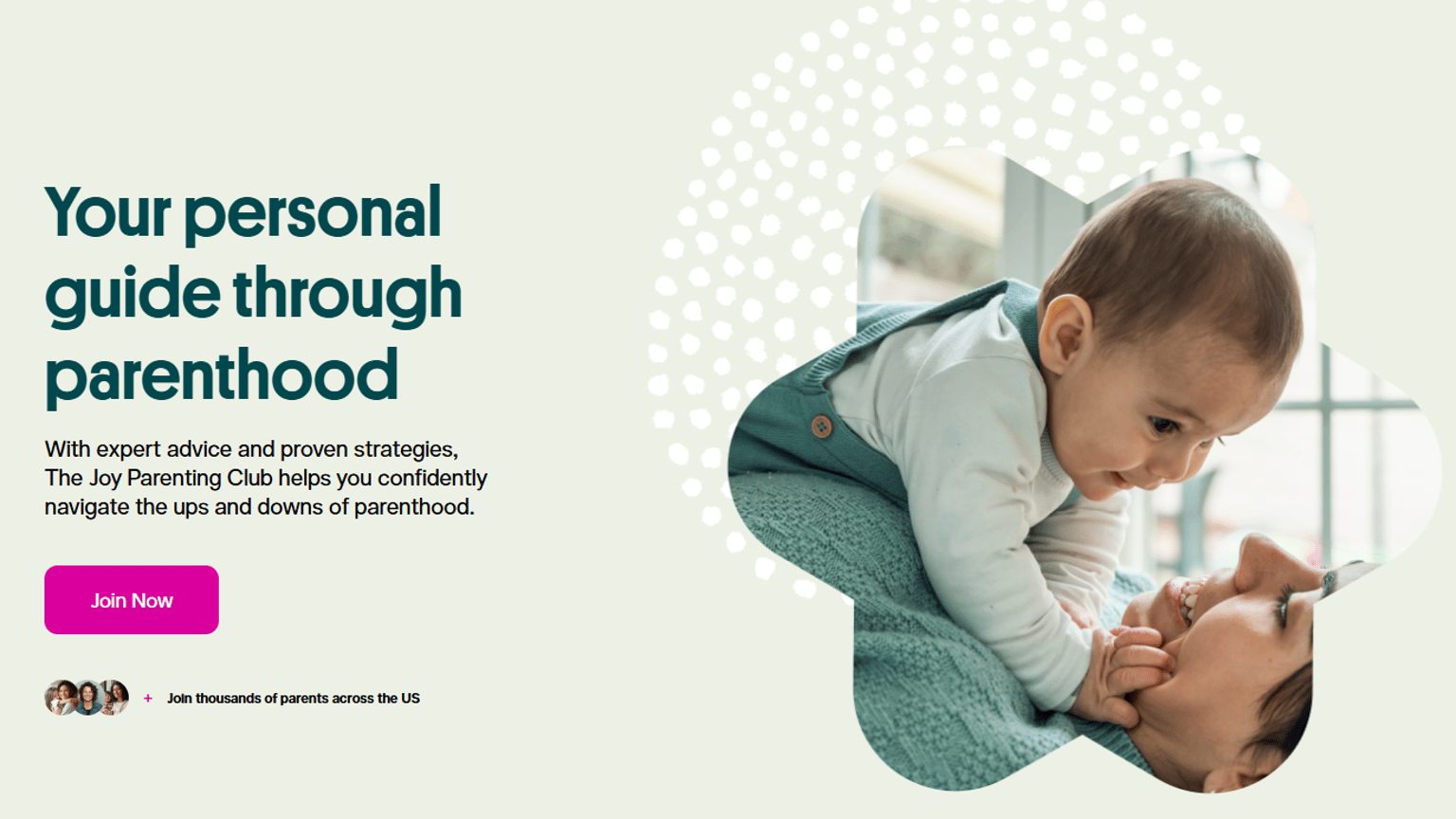 Your personal guide through parenthood

With expert advice and proven strategies, The Joy Parenting Club helps you confidently navigate the ups and downs of parenthood.

Join Now

+ Join thousands of parents across the US